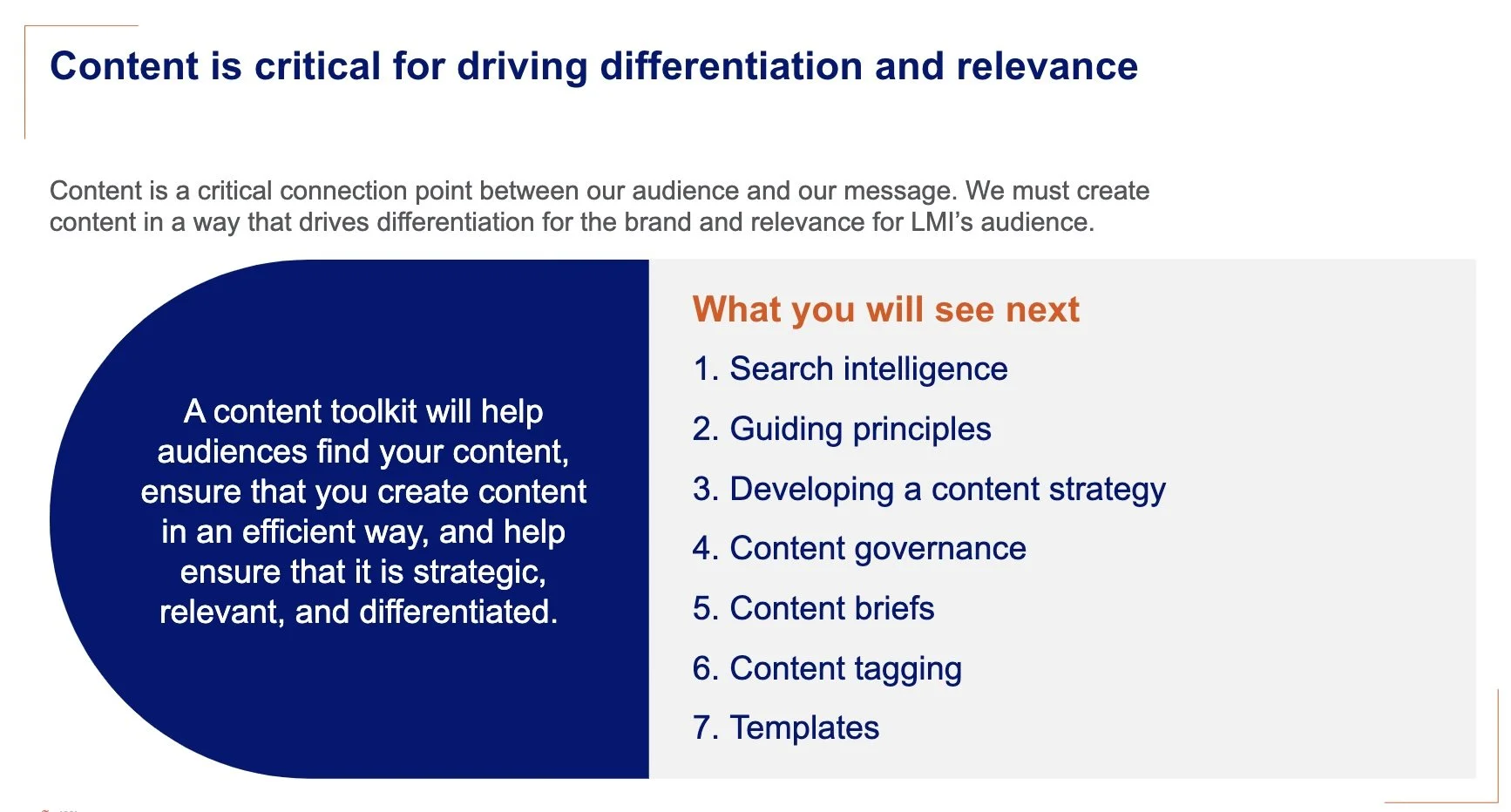 Content is critical for driving differentiation and relevance

Content is a critical connection point between our audience and our message. We must create content in a way that drives differentiation for the brand and relevance for LMI's audience.

A content toolkit will help audiences find your content, ensure that you create content in an efficient way, and help ensure that it is strategic, relevant, and differentiated.

What you will see next

1. Search intelligence
2. Guiding principles
3. Developing a content strategy
4. Content governance
5. Content briefs
6. Content tagging
7. Templates